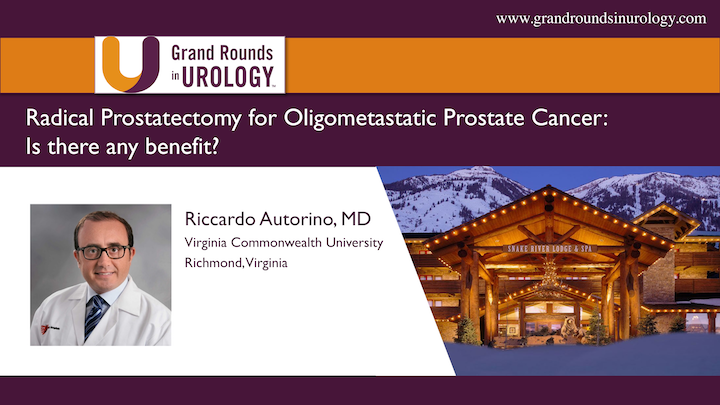 www.grandroundsinurology.com

Grand Rounds in UROLOGY

Radical Prostatectomy for Oligometastatic Prostate Cancer: Is there any benefit?

Riccardo Autorino, MD
Virginia Commonwealth University
Richmond, Virginia

SNAKE RIVER LODGE & SPA